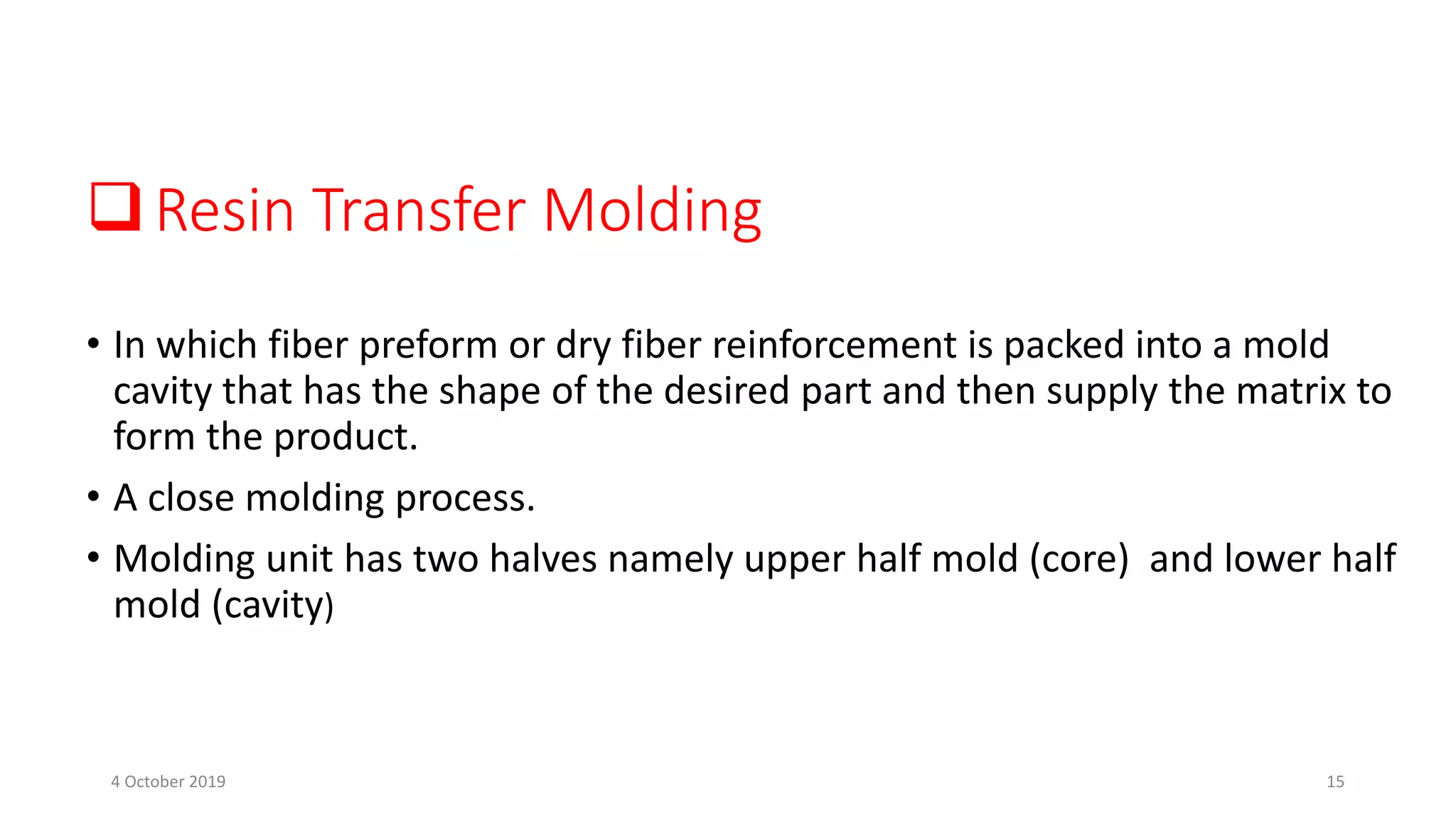 ❑ Resin Transfer Molding

• In which fiber preform or dry fiber reinforcement is packed into a mold cavity that has the shape of the desired part and then supply the matrix to form the product.

• A close molding process.

• Molding unit has two halves namely upper half mold (core) and lower half mold (cavity)

4 October 2019

15